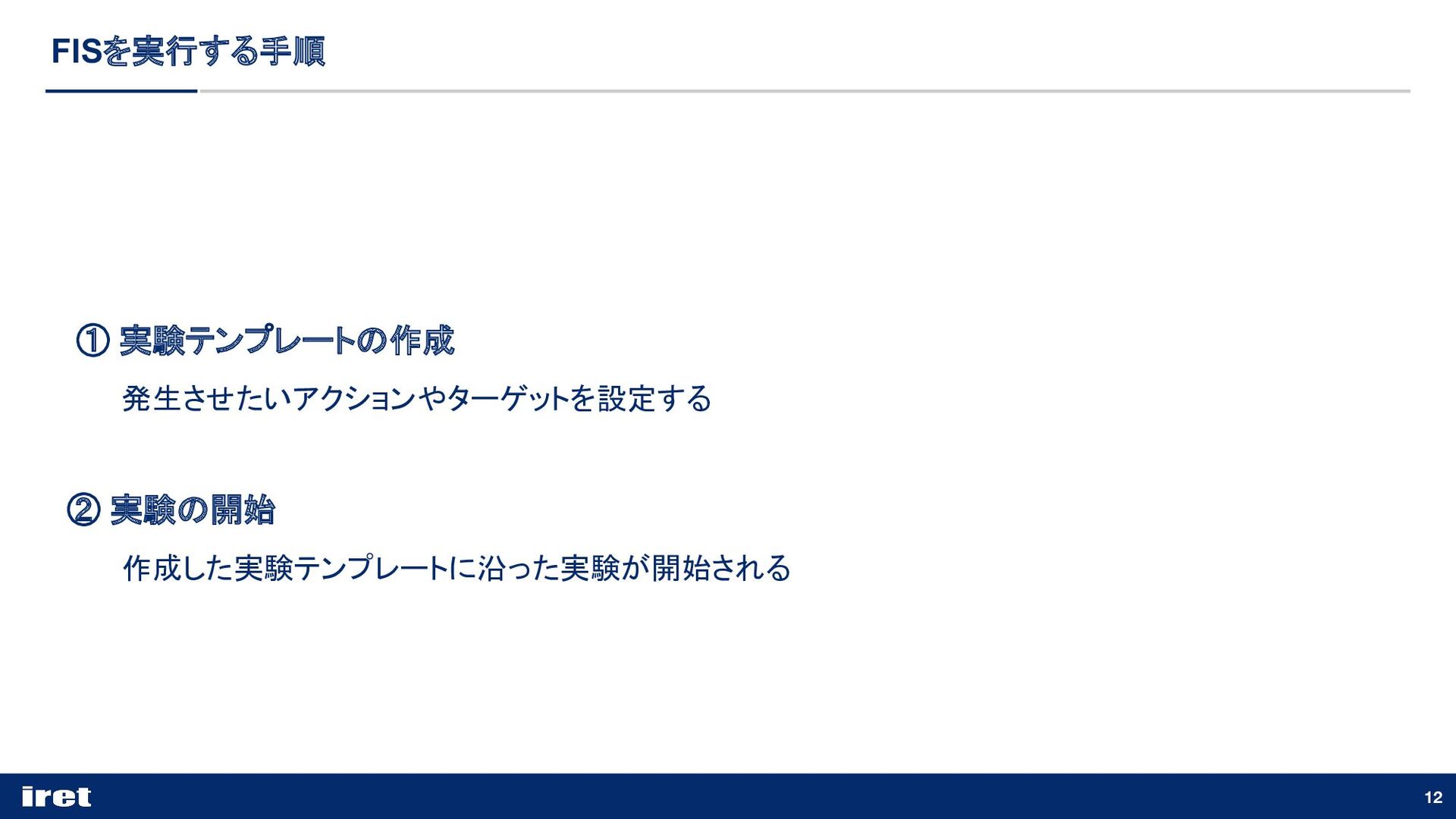 FISを実行する手順

① 実験テンプレートの作成

発生させたいアクションやターゲットを設定する

② 実験の開始

作成した実験テンプレートに沿った実験が開始される

iret

12